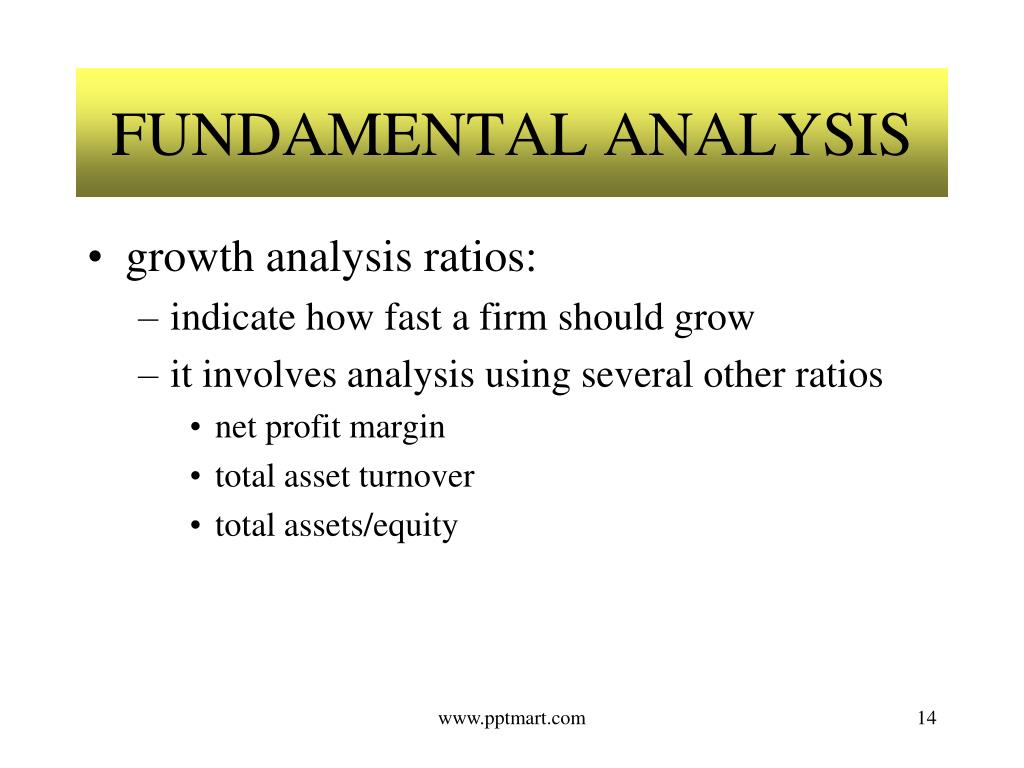 FUNDAMENTAL ANALYSIS

• growth analysis ratios:
– indicate how fast a firm should grow
– it involves analysis using several other ratios
• net profit margin
• total asset turnover
• total assets/equity

www.pptmart.com

14